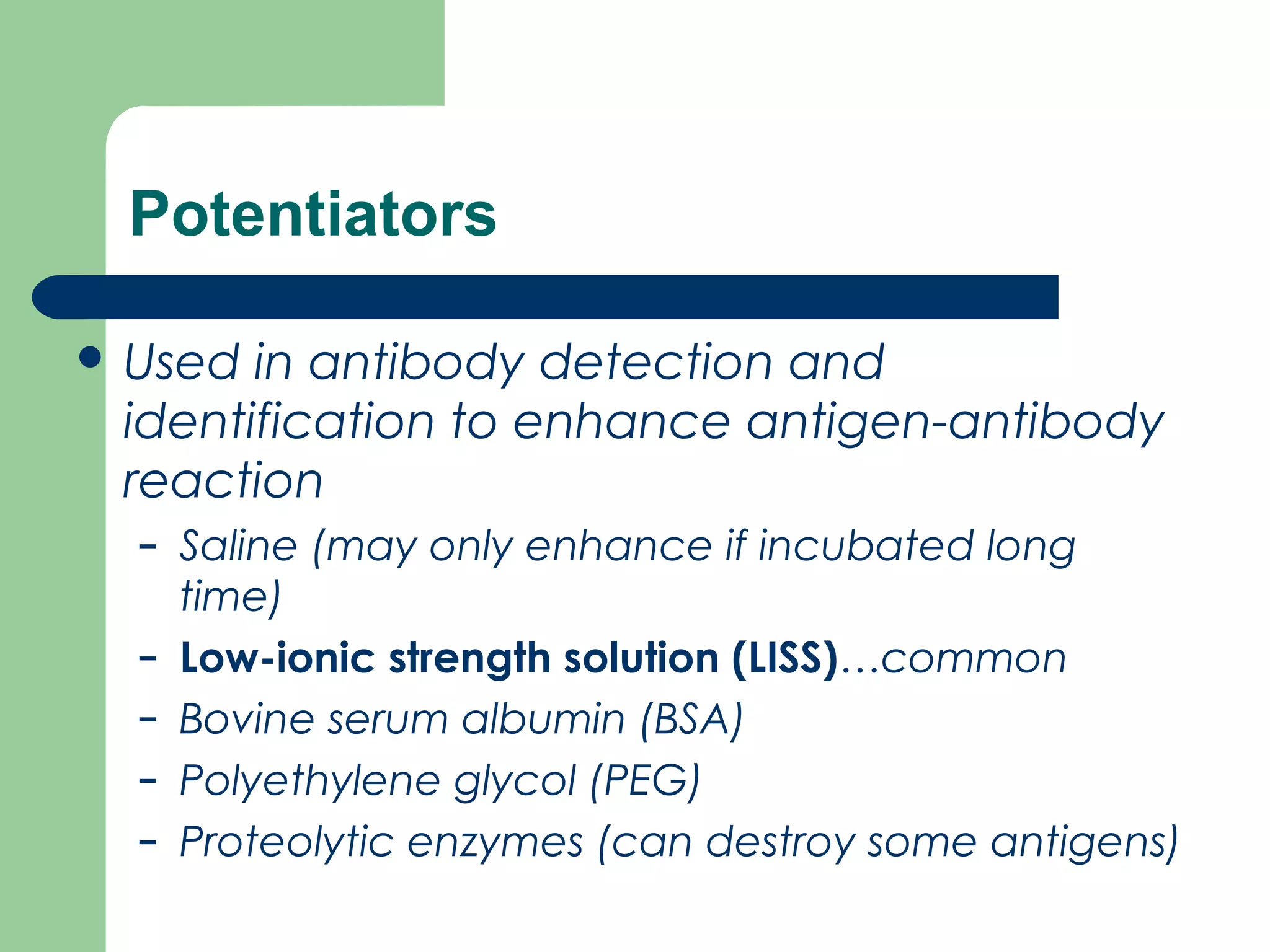 Potentiators

• Used in antibody detection and identification to enhance antigen-antibody reaction

– Saline (may only enhance if incubated long time)
– Low-ionic strength solution (LISS)…common
– Bovine serum albumin (BSA)
– Polyethylene glycol (PEG)
– Proteolytic enzymes (can destroy some antigens)